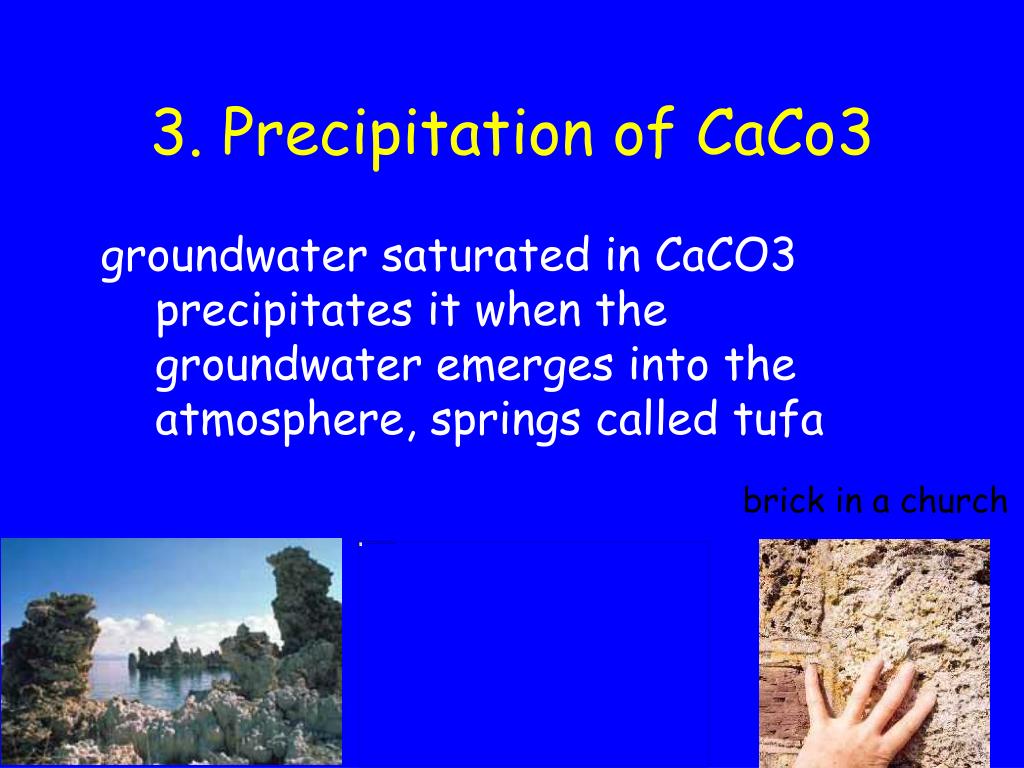 3. Precipitation of CaCo3

groundwater saturated in CaCO3 precipitates it when the groundwater emerges into the atmosphere, springs called tufa

brick in a church